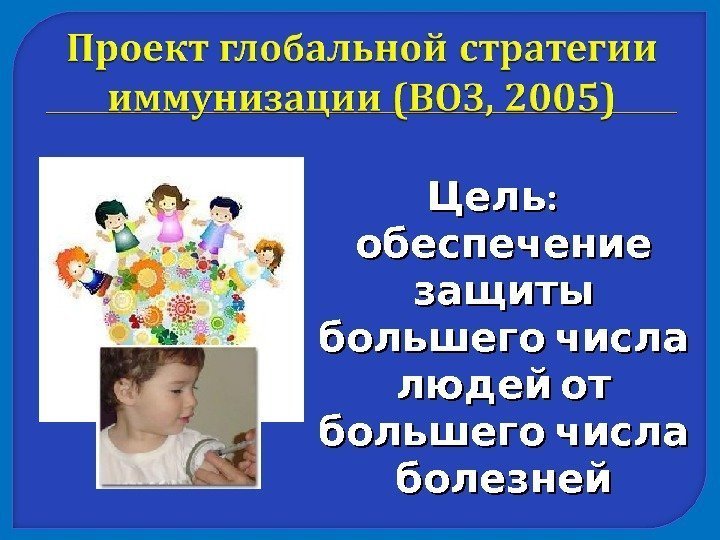 Проект глобальной стратегии иммунизации (ВОЗ, 2005)

Цель: обеспечение защиты большего числа людей от большего числа болезней